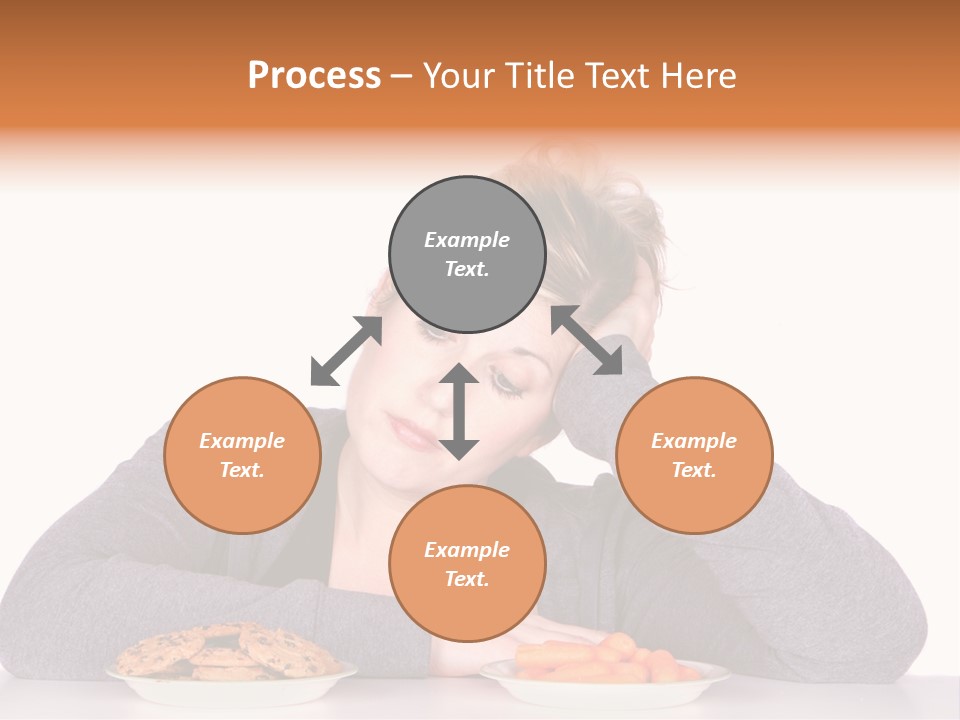 Process – Your Title Text Here

Example Text.

Example Text.

Example Text.

Example Text.